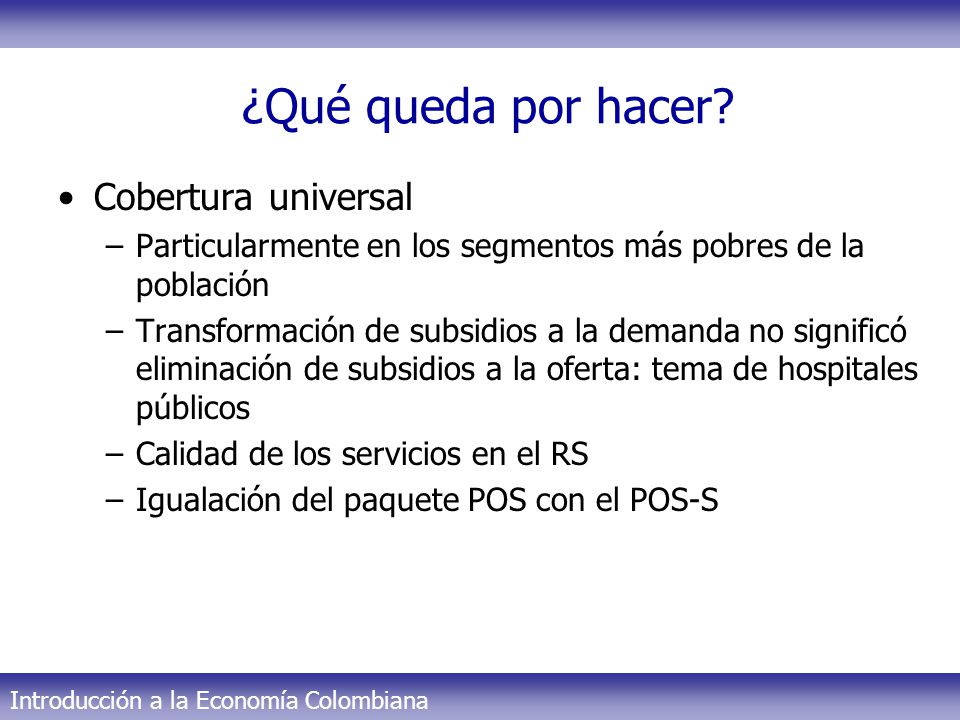 ¿Qué queda por hacer?

• Cobertura universal
– Particularmente en los segmentos más pobres de la población
– Transformación de subsidios a la demanda no significó eliminación de subsidios a la oferta: tema de hospitales públicos
– Calidad de los servicios en el RS
– Igualación del paquete POS con el POS-S

Introducción a la Economía Colombiana